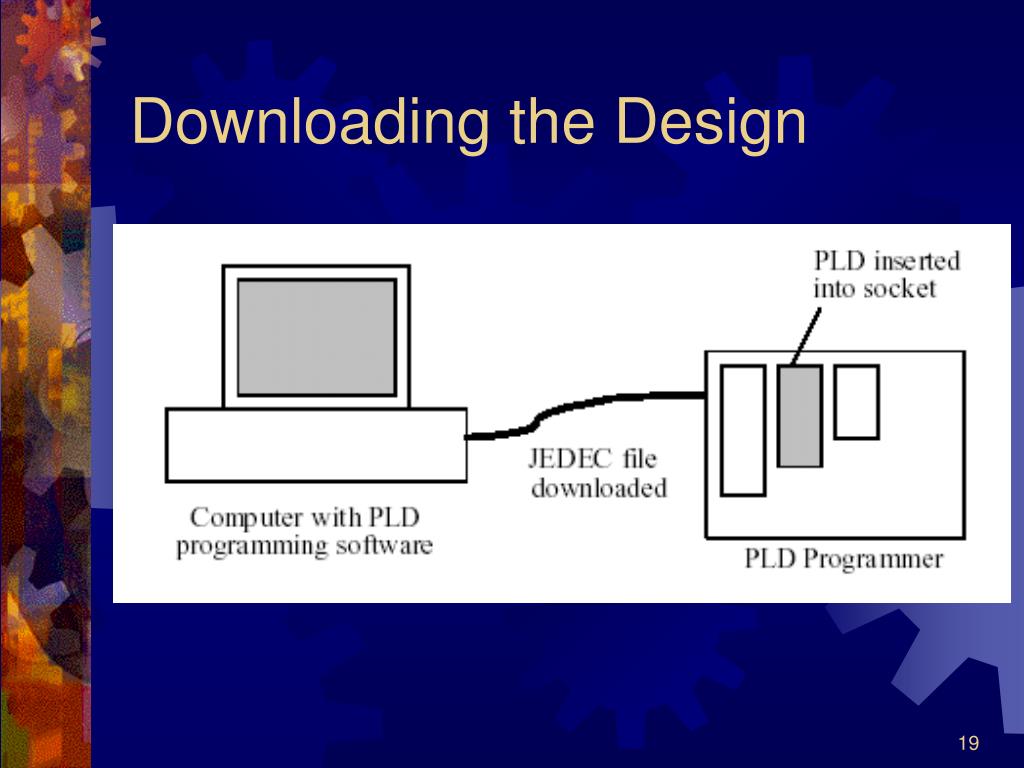 Downloading the Design

PLD inserted into socket

JEDEC file downloaded

Computer with PLD programming software

PLD Programmer

19